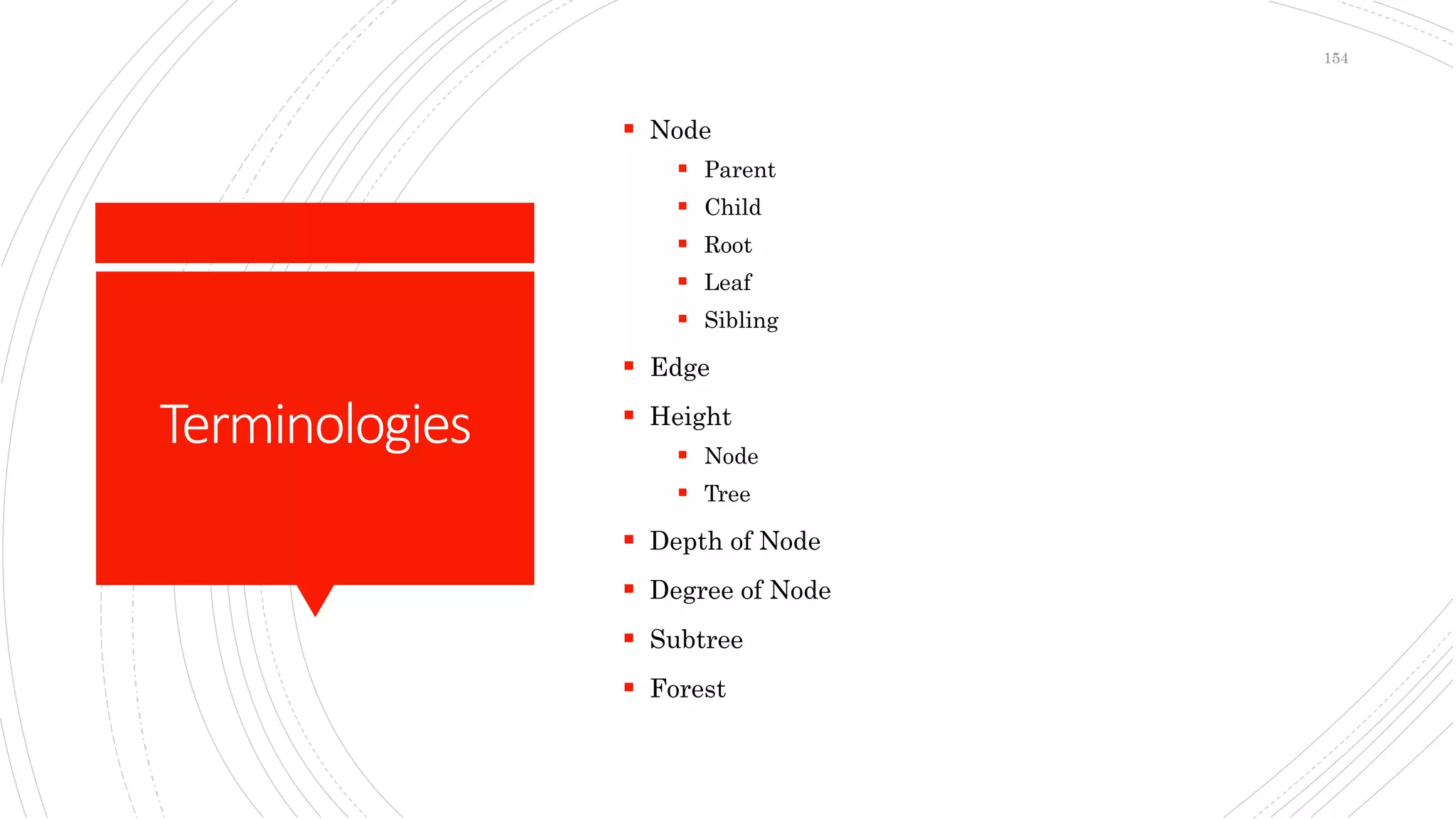 154

Terminologies

- Node
  - Parent
  - Child
  - Root
  - Leaf
  - Sibling
- Edge
- Height
  - Node
  - Tree
- Depth of Node
- Degree of Node
- Subtree
- Forest